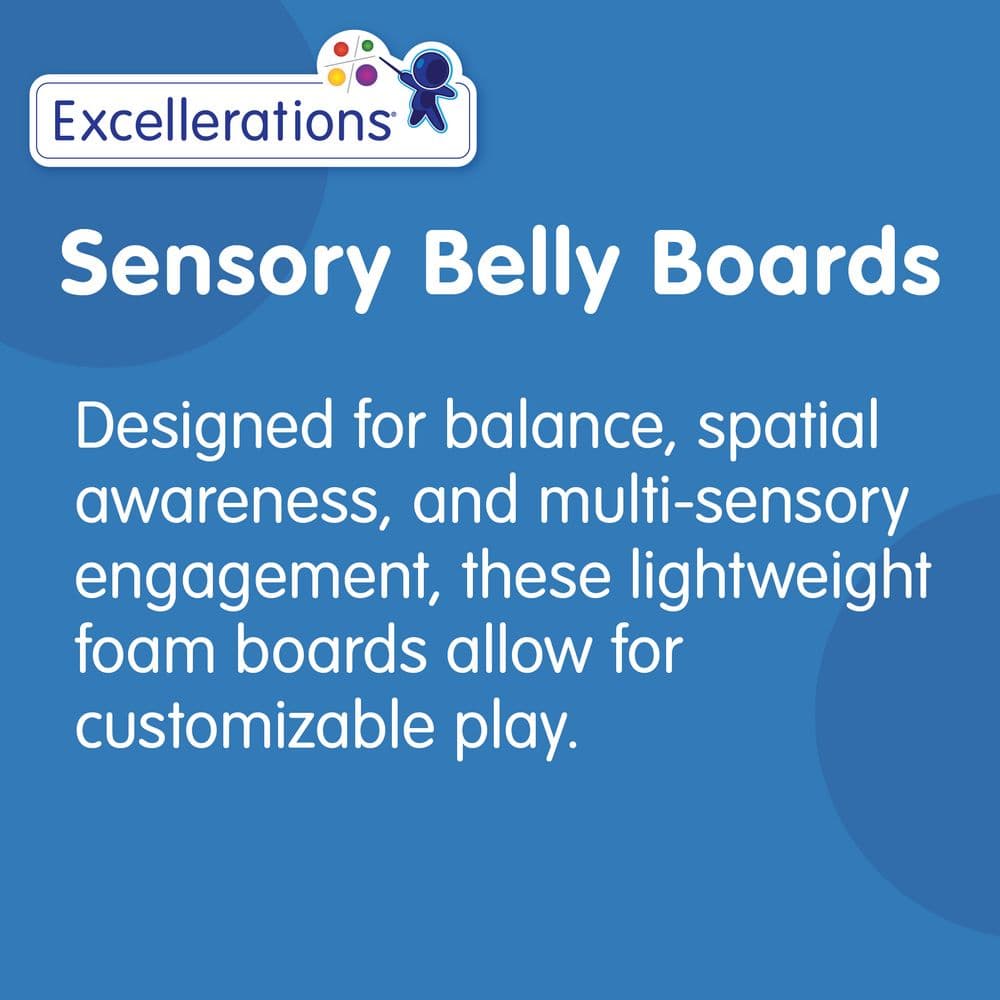 Excellerations®

Sensory Belly Boards

Designed for balance, spatial awareness, and multi-sensory engagement, these lightweight foam boards allow for customizable play.